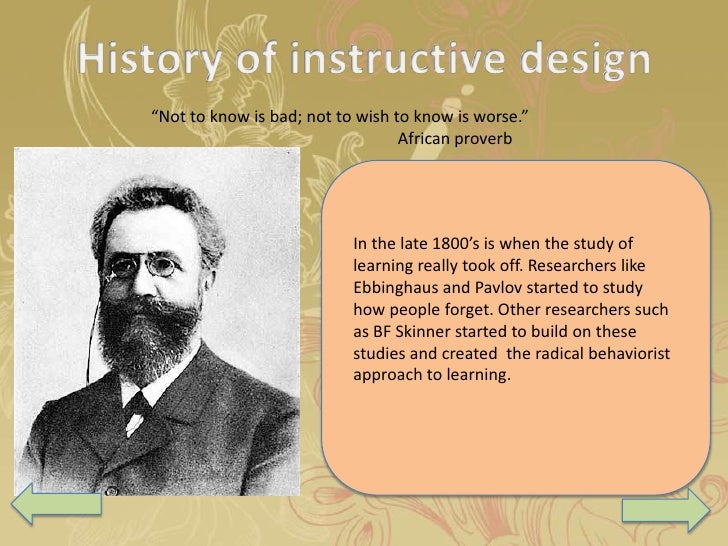 History of instructive design

“Not to know is bad; not to wish to know is worse.”
African proverb

In the late 1800’s is when the study of learning really took off. Researchers like Ebbinghaus and Pavlov started to study how people forget. Other researchers such as BF Skinner started to build on these studies and created the radical behaviorist approach to learning.